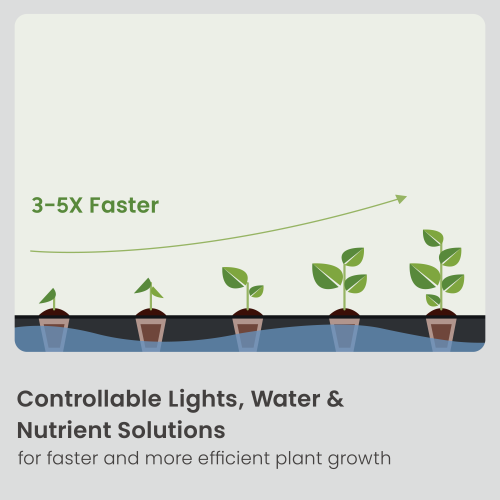 3-5X Faster

Controllable Lights, Water & Nutrient Solutions

for faster and more efficient plant growth